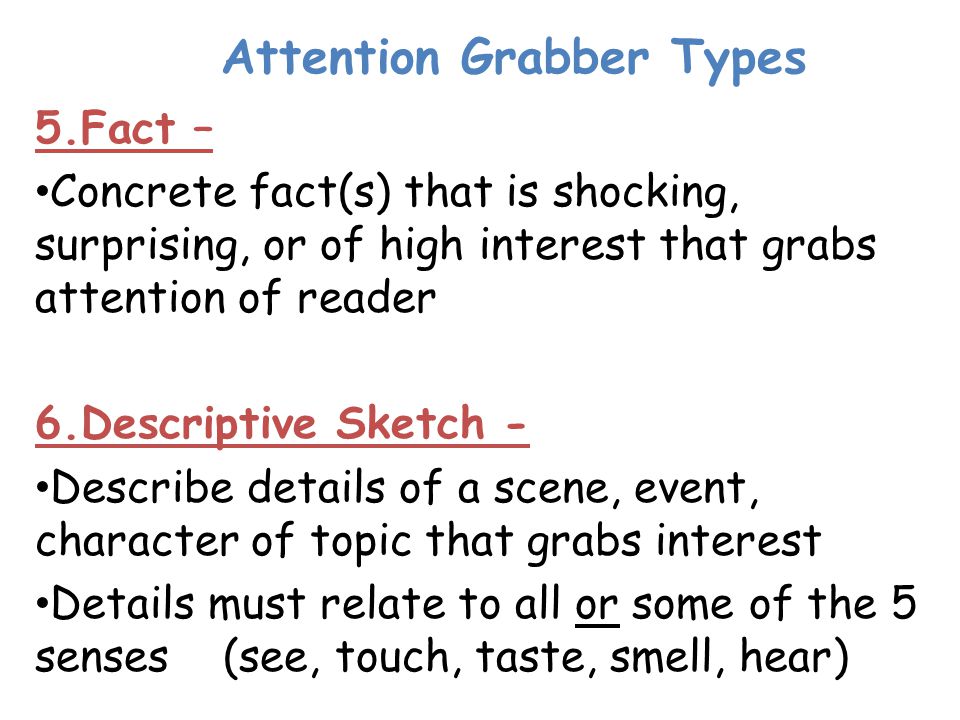 Attention Grabber Types

5.Fact –

•Concrete fact(s) that is shocking, surprising, or of high interest that grabs attention of reader

6.Descriptive Sketch -

•Describe details of a scene, event, character of topic that grabs interest

•Details must relate to all or some of the 5 senses (see, touch, taste, smell, hear)